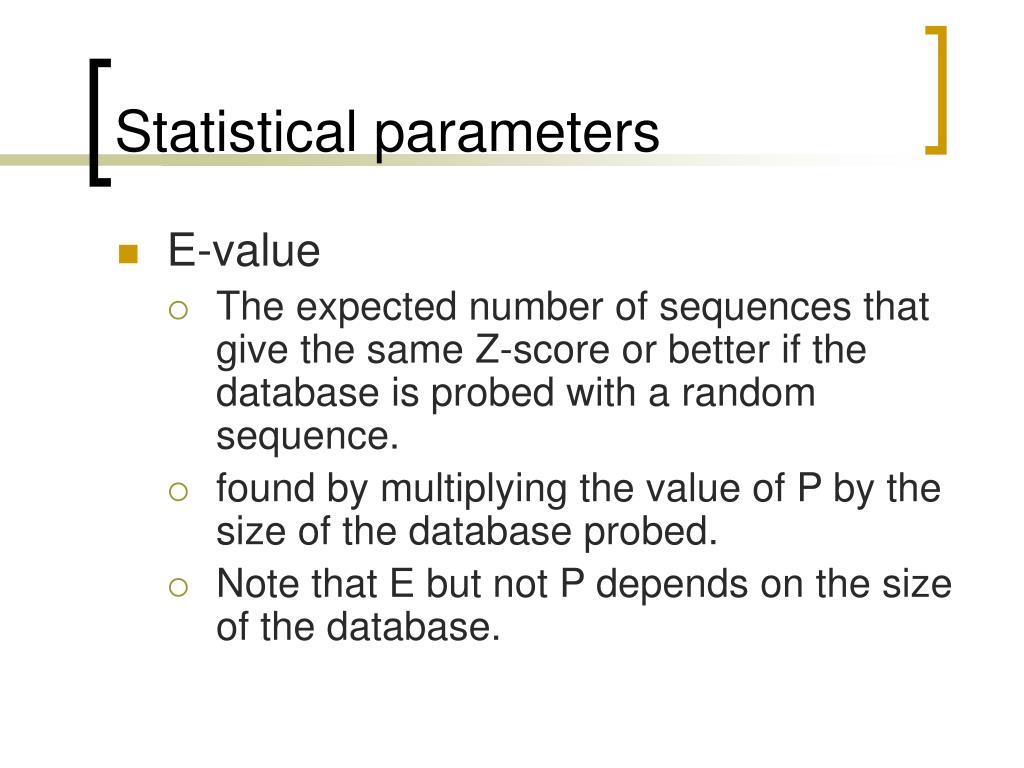 Statistical parameters

E-value

The expected number of sequences that give the same Z-score or better if the database is probed with a random sequence.

found by multiplying the value of P by the size of the database probed.

Note that E but not P depends on the size of the database.